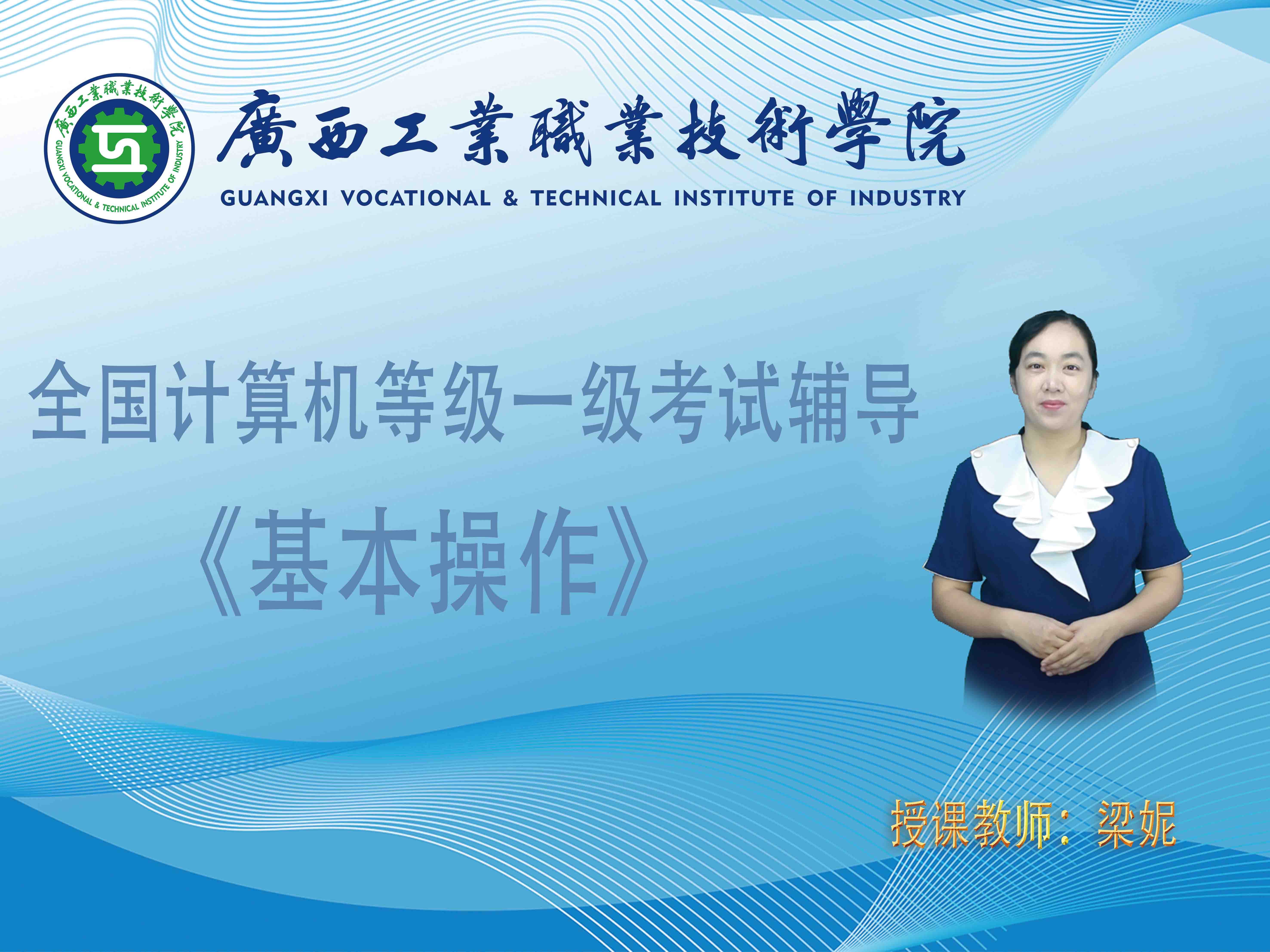 廣西工業職業技術學院
GUANGXI VOCATIONAL & TECHNICAL INSTITUTE OF INDUSTRY

廣西工業職業技術學院
GUANGXI VOCATIONAL & TECHNICAL INSTITUTE OF INDUSTRY

全国计算机等级一级考试辅导
《基本操作》

授课教师：梁妮